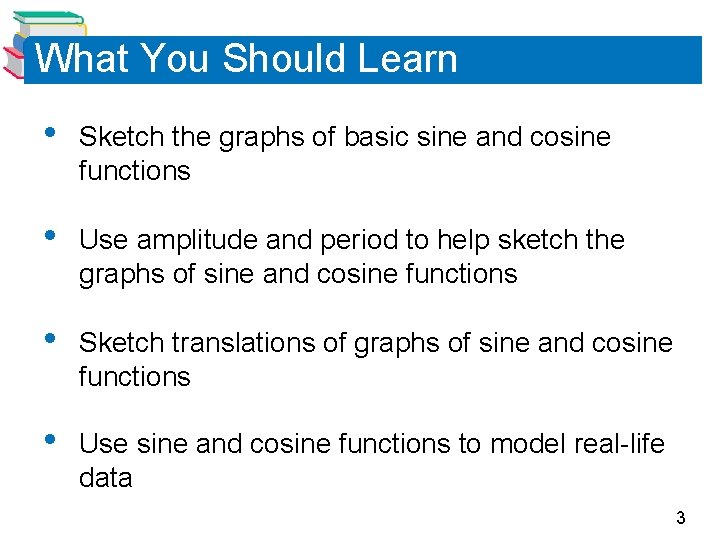 What You Should Learn

• Sketch the graphs of basic sine and cosine functions

• Use amplitude and period to help sketch the graphs of sine and cosine functions

• Sketch translations of graphs of sine and cosine functions

• Use sine and cosine functions to model real-life data

3